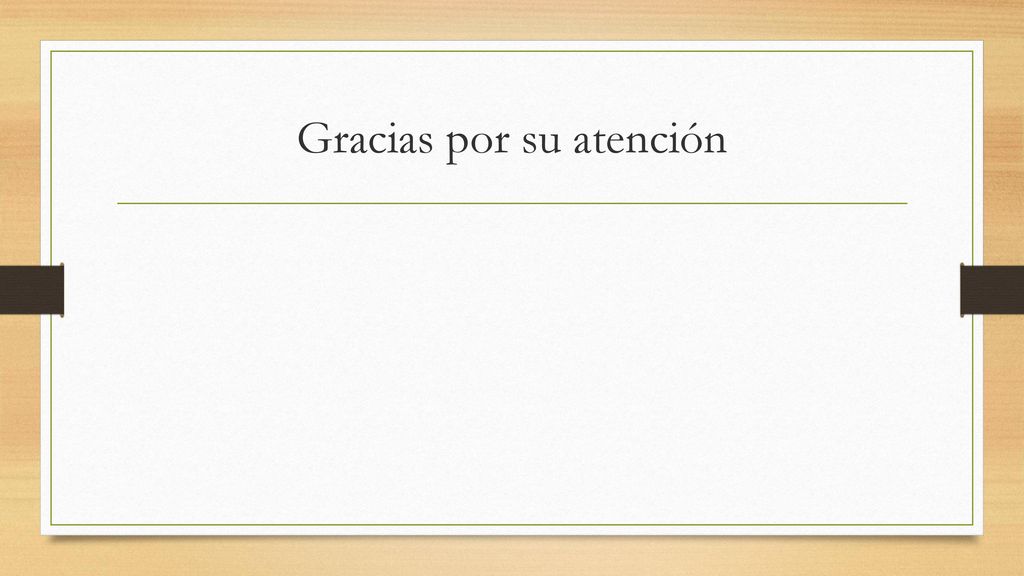 Gracias por su atención